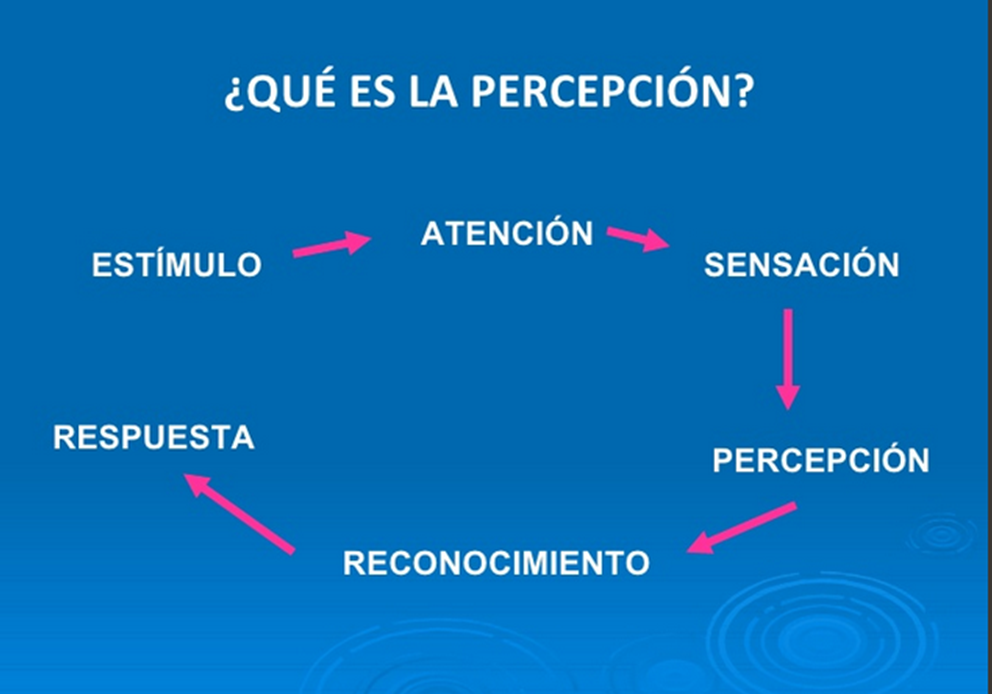 ¿QUÉ ES LA PERCEPCIÓN?

ESTÍMULO

ATENCIÓN

SENSACIÓN

PERCEPCIÓN

RECONOCIMIENTO

RESPUESTA